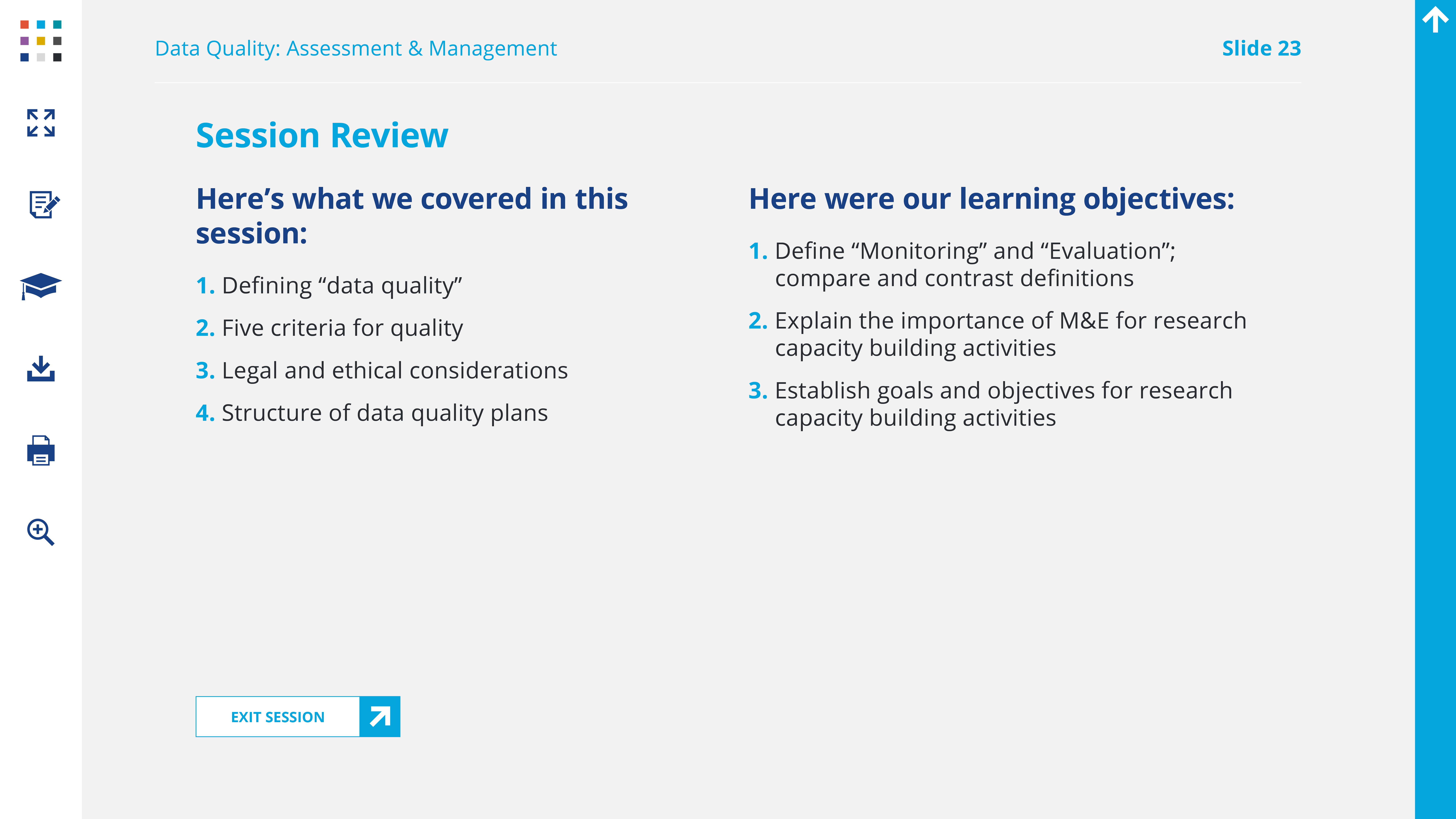 Data Quality: Assessment & Management

Slide 23

Session Review

Here’s what we covered in this session:

1. Defining “data quality”

2. Five criteria for quality

3. Legal and ethical considerations

4. Structure of data quality plans

Here were our learning objectives:

1. Define “Monitoring” and “Evaluation”; compare and contrast definitions

2. Explain the importance of M&E for research capacity building activities

3. Establish goals and objectives for research capacity building activities

EXIT SESSION